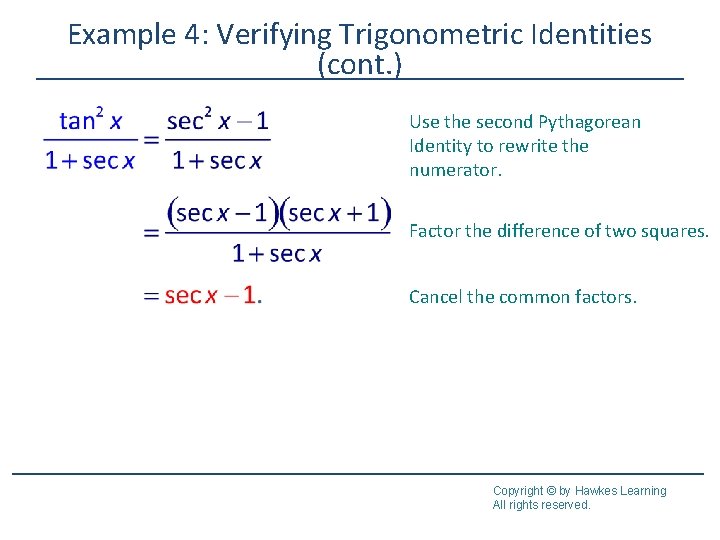 Example 4: Verifying Trigonometric Identities (cont.)

$\frac{\tan^2 x}{1+\sec x} = \frac{\sec^2 x - 1}{1+\sec x}$

Use the second Pythagorean Identity to rewrite the numerator.

$= \frac{(\sec x - 1)(\sec x + 1)}{1+\sec x}$

Factor the difference of two squares.

$= \sec x - 1.$

Cancel the common factors.

Copyright © by Hawkes Learning
All rights reserved.